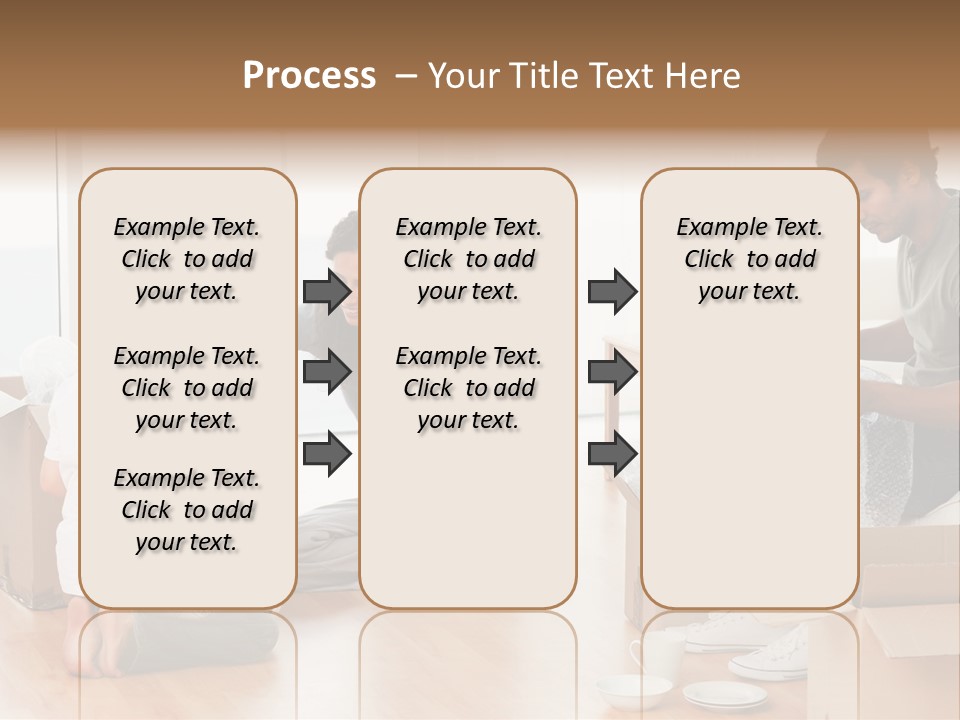 Process – Your Title Text Here

Example Text. Click to add your text.

Example Text. Click to add your text.

Example Text. Click to add your text.

Example Text. Click to add your text.

Example Text. Click to add your text.

Example Text. Click to add your text.